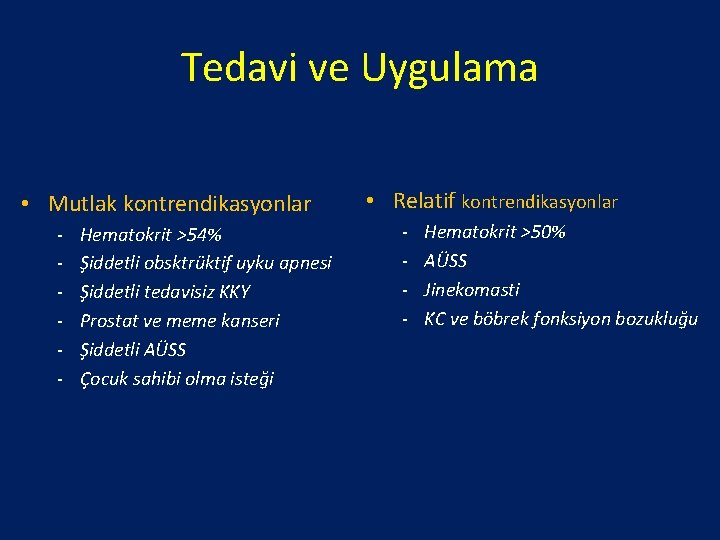 Tedavi ve Uygulama

• Mutlak kontrendikasyonlar
- Hematokrit >54%
- Şiddetli obsktrüktif uyku apnesi
- Şiddetli tedavisiz KKY
- Prostat ve meme kanseri
- Şiddetli AÜSS
- Çocuk sahibi olma isteği

• Relatif kontrendikasyonlar
- Hematokrit >50%
- AÜSS
- Jinekomasti
- KC ve böbrek fonksiyon bozukluğu